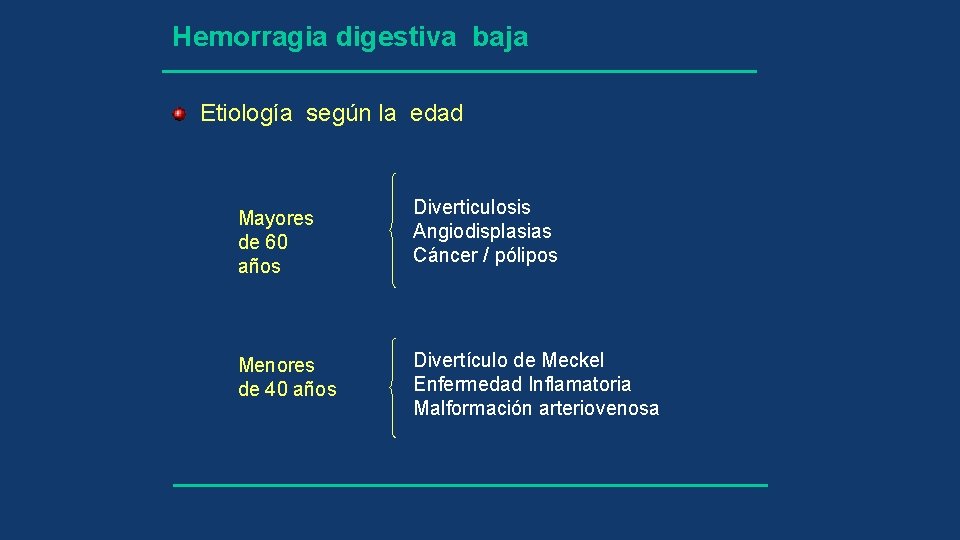 Hemorragia digestiva baja

Etiología según la edad

Mayores de 60 años

Diverticulosis
Angiodisplasias
Cáncer / pólipos

Menores de 40 años

Divertículo de Meckel
Enfermedad Inflamatoria
Malformación arteriovenosa